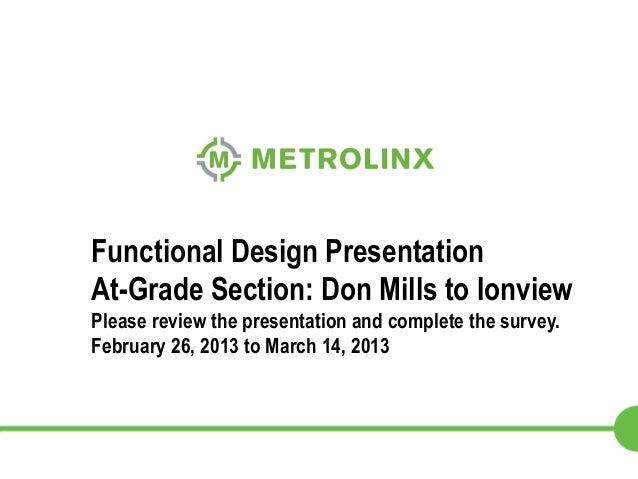 M METROLINX

Functional Design Presentation
At-Grade Section: Don Mills to Ionview
Please review the presentation and complete the survey.
February 26, 2013 to March 14, 2013